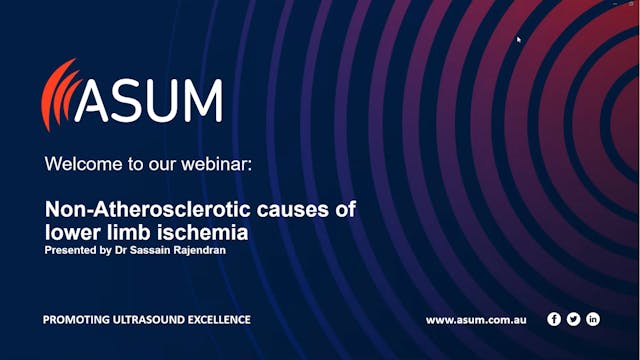 ASUM

Welcome to our webinar:

Non-Atherosclerotic causes of lower limb ischemia
Presented by Dr Sassain Rajendran

PROMOTING ULTRASOUND EXCELLENCE

www.asum.com.au